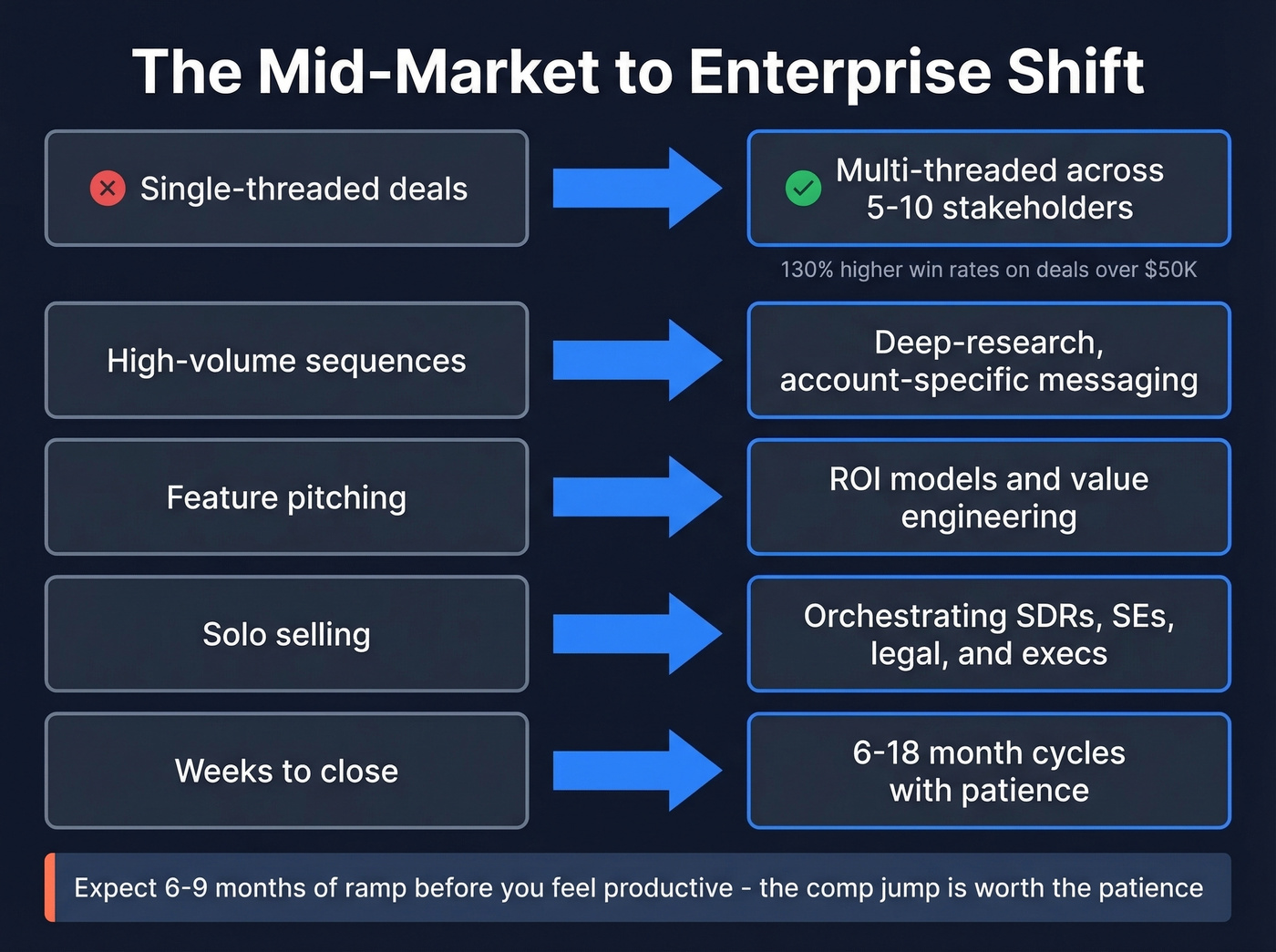 The Mid-Market to Enterprise Shift

Single-threaded deals

Multi-threaded across 5-10 stakeholders

130% higher win rates on deals over $50K

High-volume sequences

Deep-research, account-specific messaging

Feature pitching

ROI models and value engineering

Solo selling

Orchestrating SDRs, SEs, legal, and execs

Weeks to close

6-18 month cycles with patience

Expect 6-9 months of ramp before you feel productive - the comp jump is worth the patience